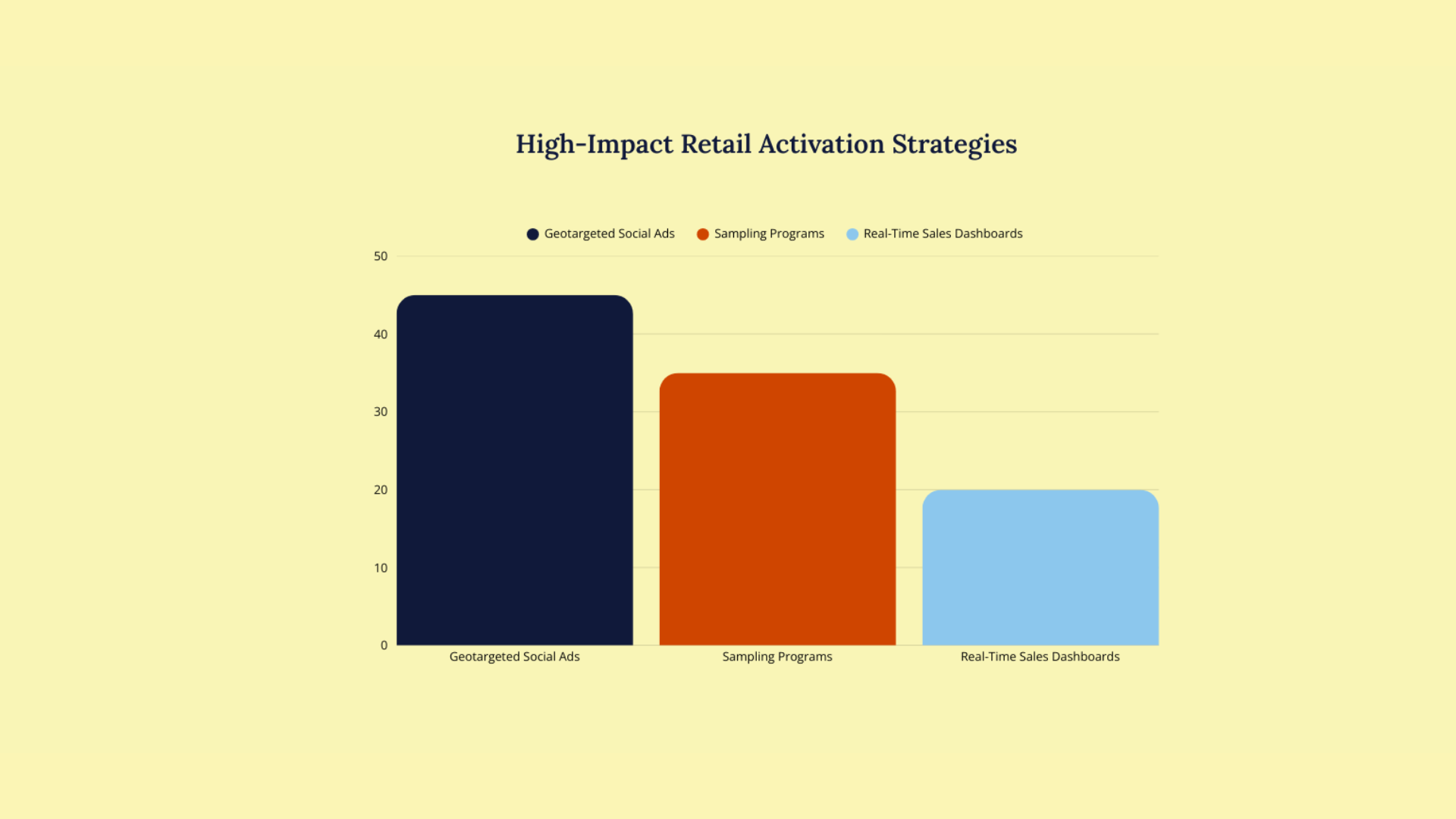 High-Impact Retail Activation Strategies

Geotargeted Social Ads
Sampling Programs
Real-Time Sales Dashboards

50
40
30
20
10
0

Geotargeted Social Ads
Sampling Programs
Real-Time Sales Dashboards